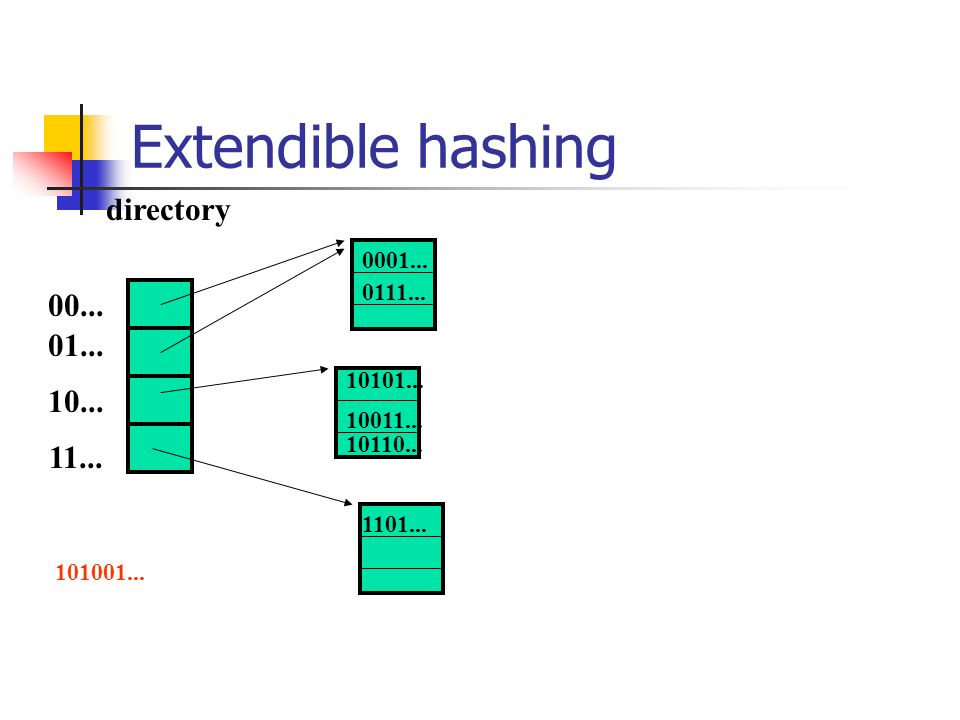 Extendible hashing

directory

00...
01...
10...
11...

0001...
0111...

10101...
10011...
10110...

1101...

101001...